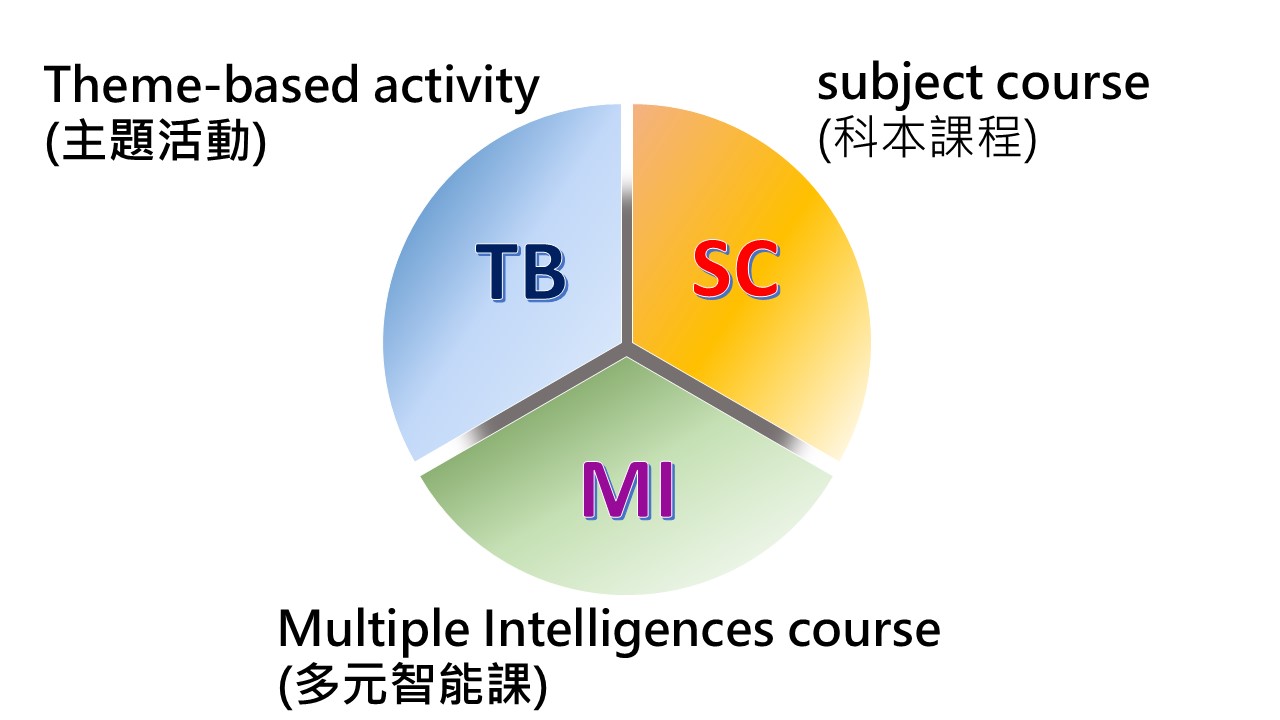 Theme-based activity
(主題活動)

subject course
(科本課程)

TB

SC

MI

Multiple Intelligences course
(多元智能課)